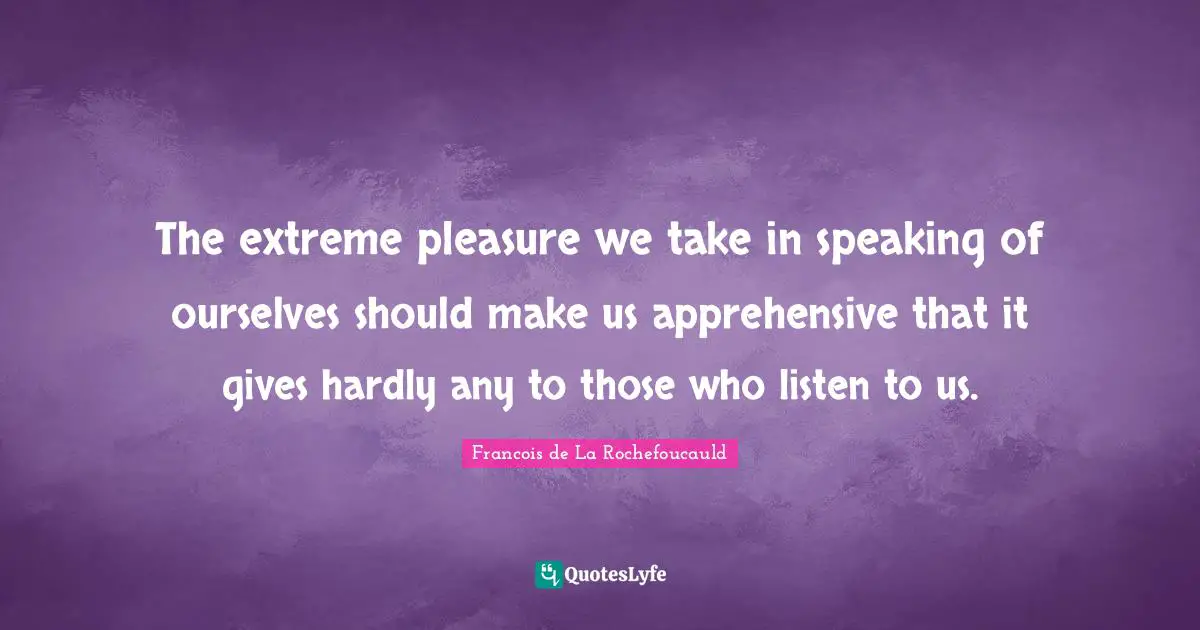 The extreme pleasure we take in speaking of ourselves should make us apprehensive that it gives hardly any to those who listen to us.

Francois de La Rochefoucauld

QuotesLyfe